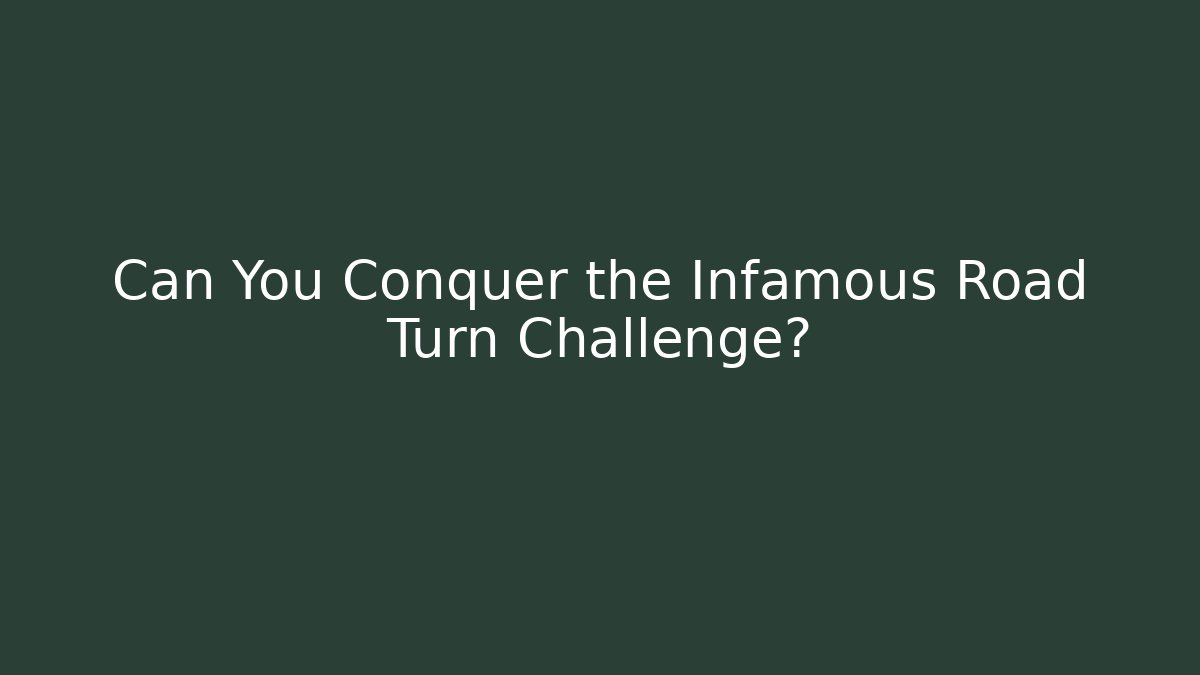 Can You Conquer the Infamous Road Turn Challenge?